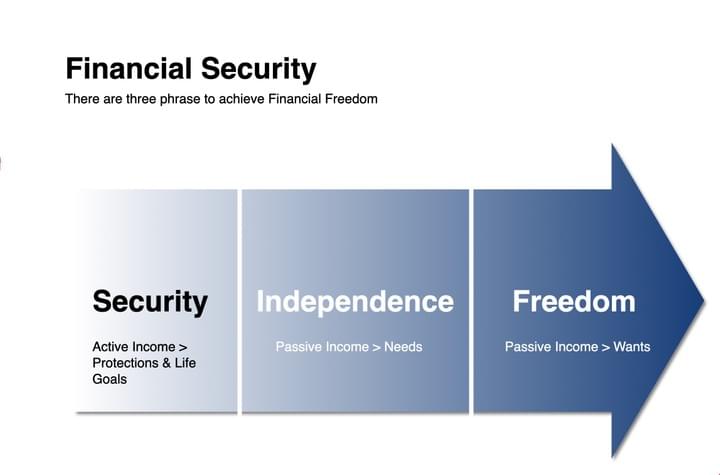 Financial Security

There are three phrase to achieve Financial Freedom

Security

Active Income > Protections & Life Goals

Independence

Passive Income > Needs

Freedom

Passive Income > Wants